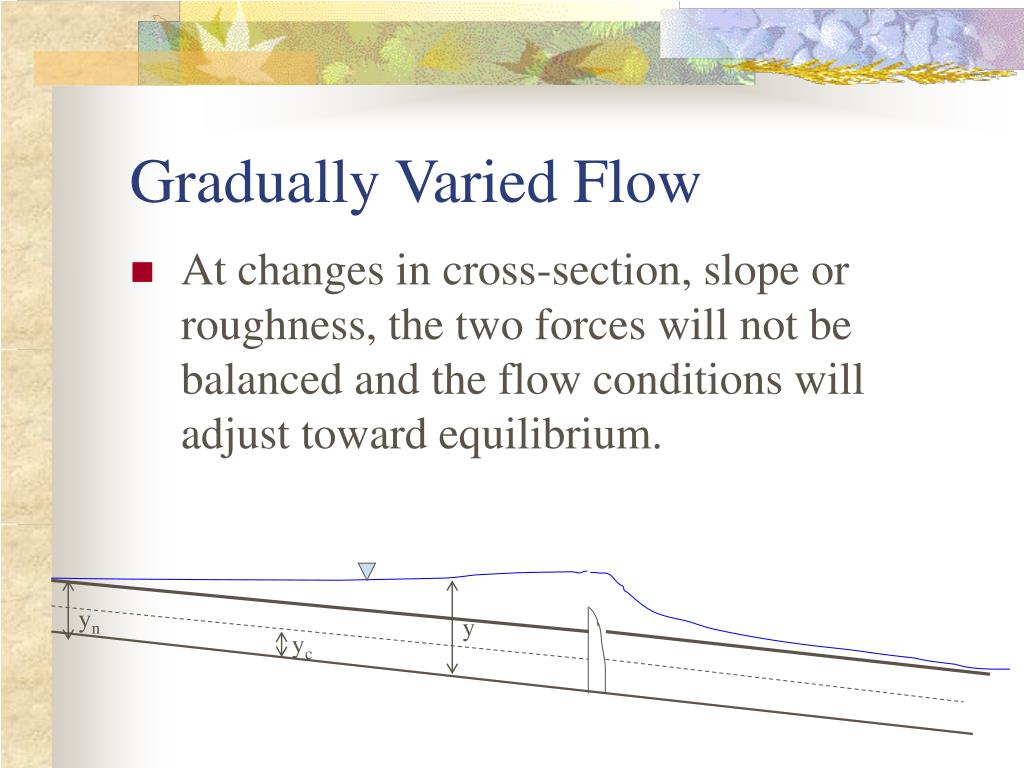 Gradually Varied Flow

At changes in cross-section, slope or roughness, the two forces will not be balanced and the flow conditions will adjust toward equilibrium.

$y_n$

$y_c$

y